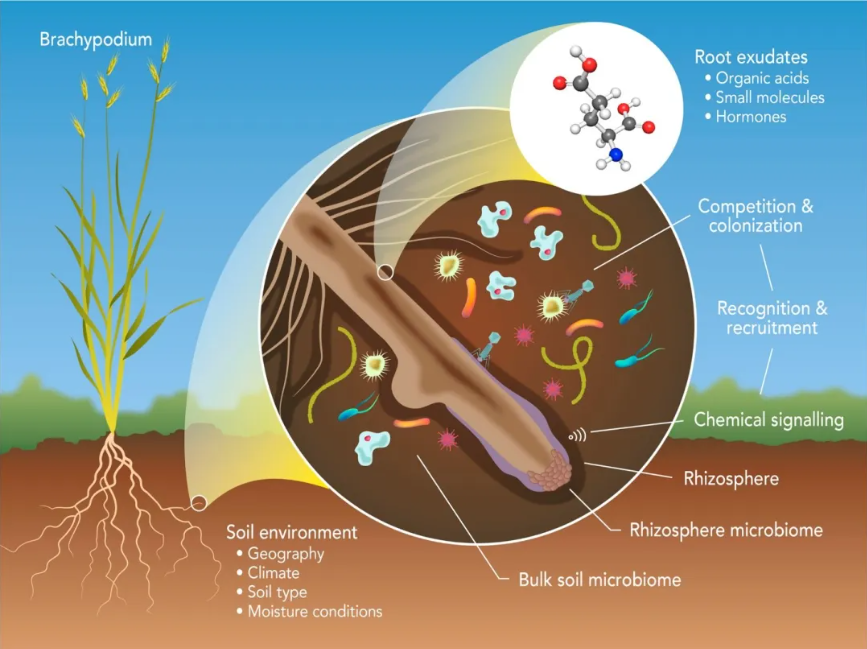 Brachypodium

Root exudates
• Organic acids
• Small molecules
• Hormones

Competition & colonization

Recognition & recruitment

Chemical signalling

Rhizosphere

Rhizosphere microbiome

Bulk soil microbiome

Soil environment
• Geography
• Climate
• Soil type
• Moisture conditions